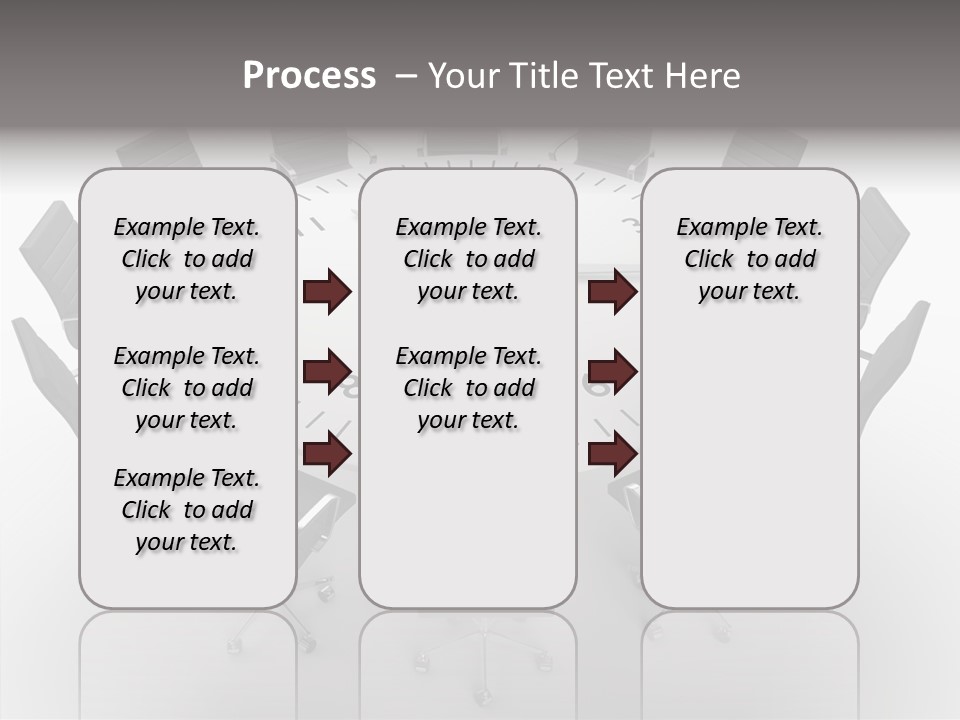 Process – Your Title Text Here

Example Text. Click to add your text.

Example Text. Click to add your text.

Example Text. Click to add your text.

Example Text. Click to add your text.

Example Text. Click to add your text.

Example Text. Click to add your text.